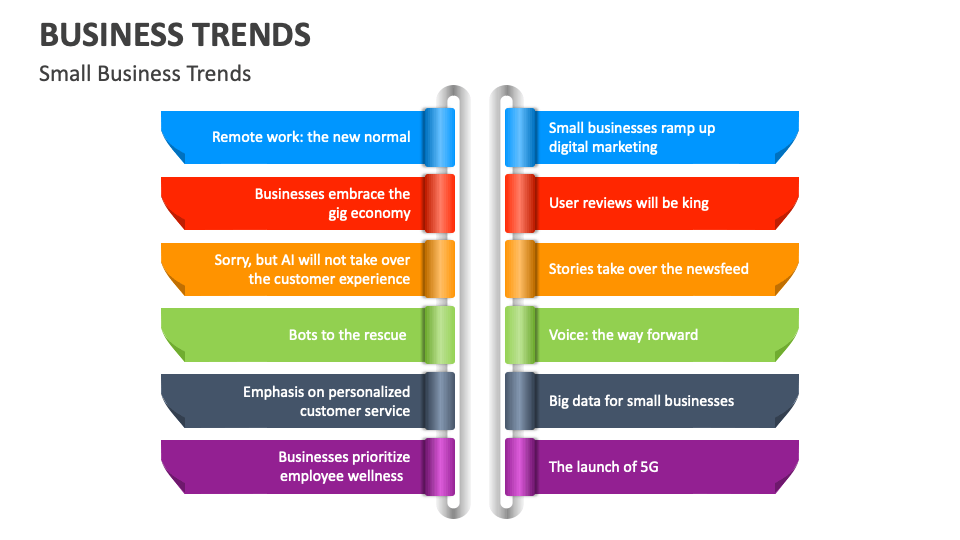 BUSINESS TRENDS

Small Business Trends

Remote work: the new normal

Businesses embrace the gig economy

Sorry, but AI will not take over the customer experience

Bots to the rescue

Emphasis on personalized customer service

Businesses prioritize employee wellness

Small businesses ramp up digital marketing

User reviews will be king

Stories take over the newsfeed

Voice: the way forward

Big data for small businesses

The launch of 5G